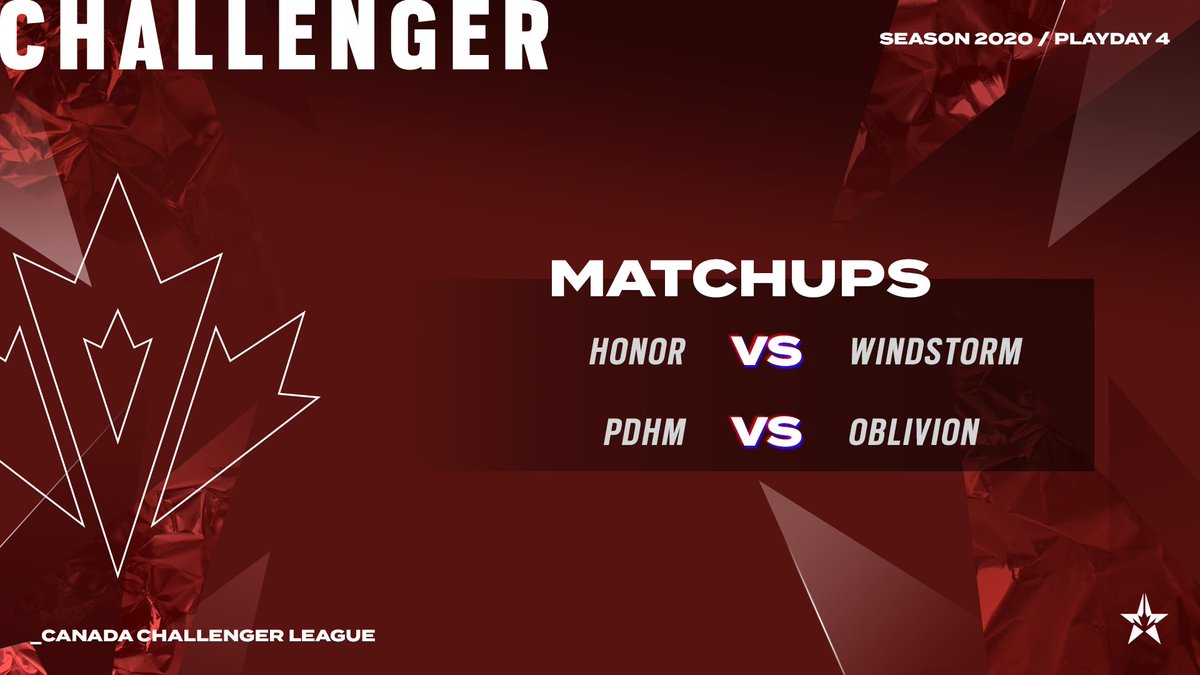 CHALLENGER

SEASON 2020 / PLAYDAY 4

MATCHUPS

HONOR VS WINDSTORM

PDHM VS OBLIVION

_CANADA CHALLENGER LEAGUE